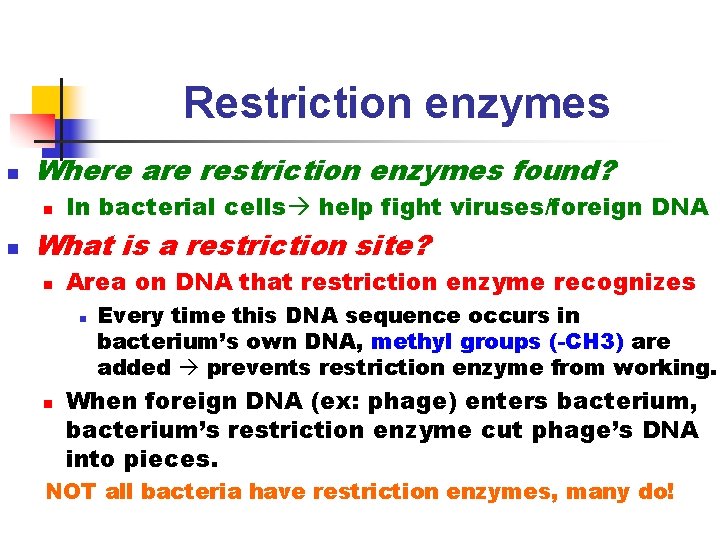 Restriction enzymes

Where are restriction enzymes found?

In bacterial cells→ help fight viruses/foreign DNA

What is a restriction site?

Area on DNA that restriction enzyme recognizes

Every time this DNA sequence occurs in bacterium's own DNA, methyl groups (-CH3) are added → prevents restriction enzyme from working.

When foreign DNA (ex: phage) enters bacterium, bacterium's restriction enzyme cut phage's DNA into pieces.

NOT all bacteria have restriction enzymes, many do!